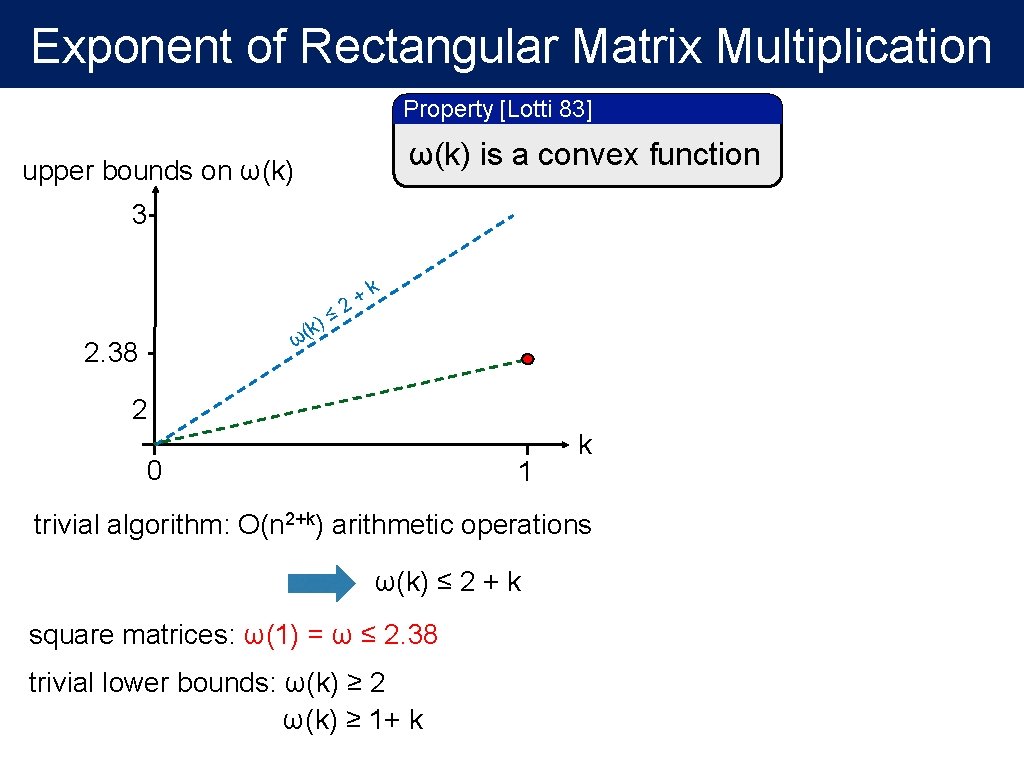 Exponent of Rectangular Matrix Multiplication

Property [Lotti 83]

ω(k) is a convex function

upper bounds on ω(k)

3

ω(k) ≤ 2 + k

2.38

2

0

1

k

trivial algorithm: $O(n^{2+k})$ arithmetic operations

ω(k) ≤ 2 + k

square matrices: ω(1) = ω ≤ 2.38

trivial lower bounds: ω(k) ≥ 2

ω(k) ≥ 1+ k